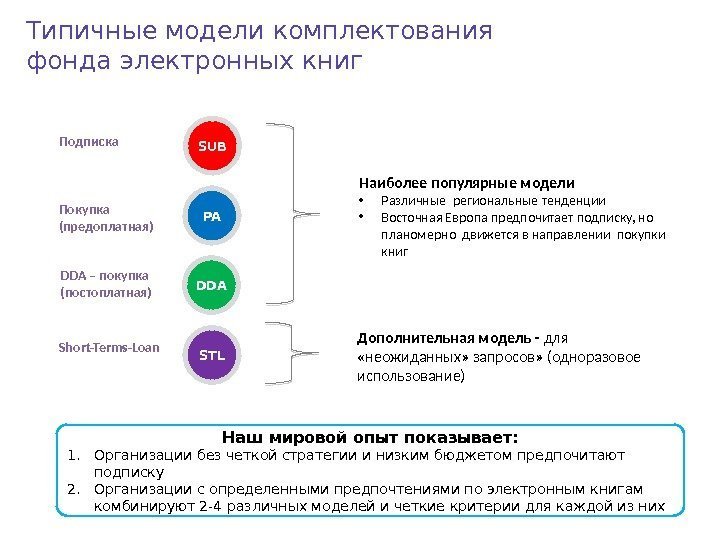 Типичные модели комплектования фонда электронных книг

Подписка
SUB

Покупка (предоплатная)
PA

DDA – покупка (постоплатная)
DDA

Short-Terms-Loan
STL

Наиболее популярные модели
• Различные региональные тенденции
• Восточная Европа предпочитает подписку, но планомерно движется в направлении покупки книг

Дополнительная модель - для «неожиданных» запросов» (одноразовое использование)

Наш мировой опыт показывает:
1. Организации без четкой стратегии и низким бюджетом предпочитают подписку
2. Организации с определенными предпочтениями по электронным книгам комбинируют 2-4 различных моделей и четкие критерии для каждой из них